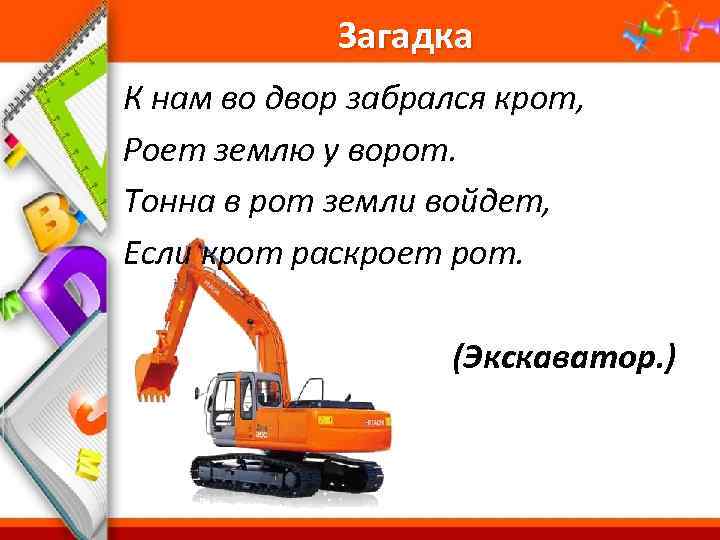 Загадка

К нам во двор забрался крот,
Роет землю у ворот.
Тонна в рот земли войдет,
Если крот раскроет рот.

(Экскаватор.)